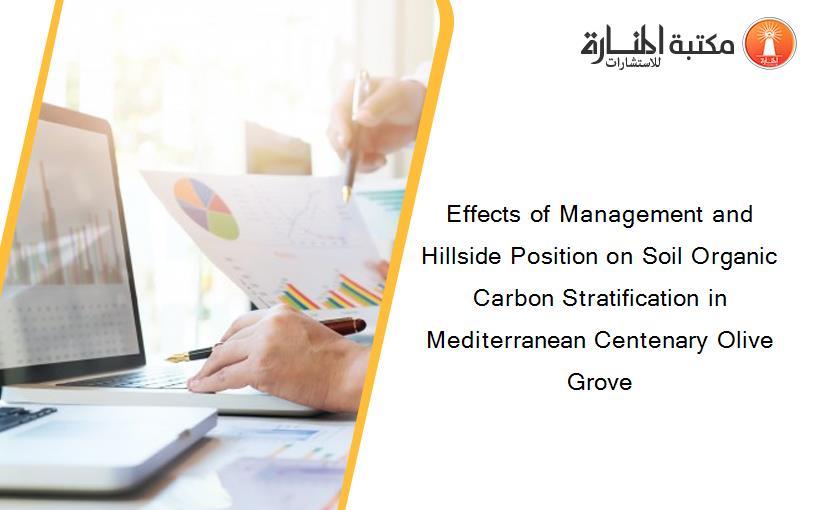 مكتبة المنارة للاستشارات

Effects of Management and Hillside Position on Soil Organic Carbon Stratification in Mediterranean Centenary Olive Grove